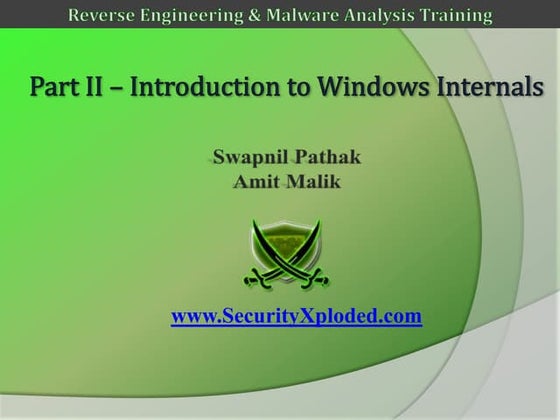 Reverse Engineering & Malware Analysis Training

Part II – Introduction to Windows Internals

Swapnil Pathak
Amit Malik

www.SecurityXploded.com